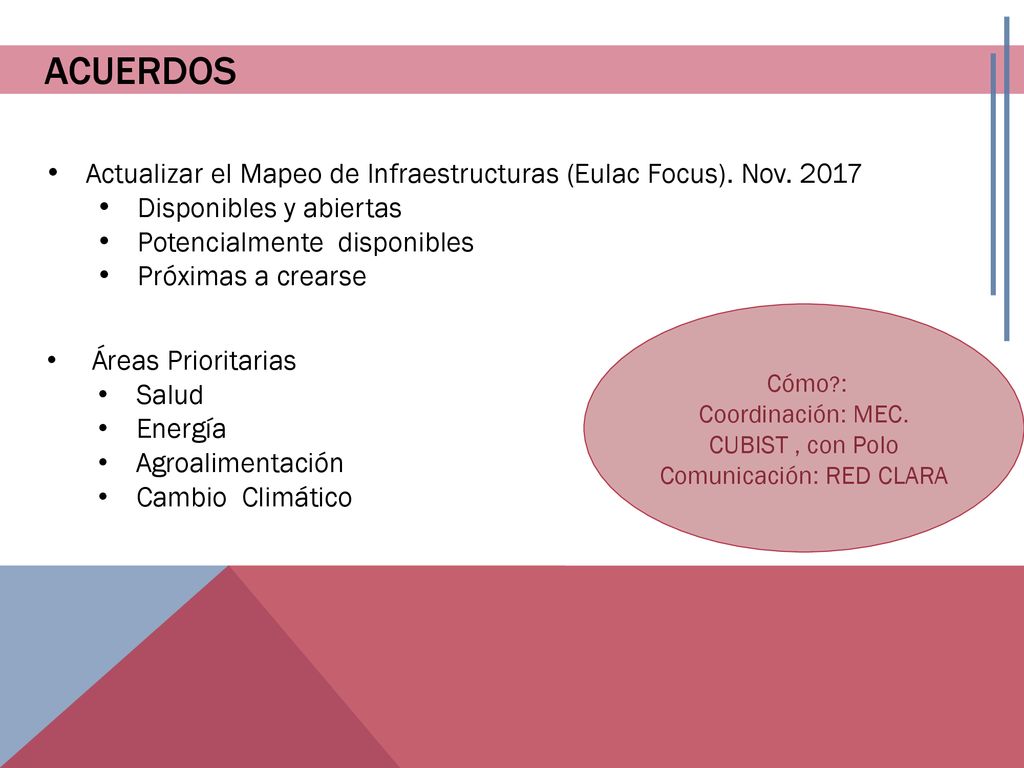 ACUERDOS

• Actualizar el Mapeo de Infraestructuras (Eulac Focus). Nov. 2017
  • Disponibles y abiertas
  • Potencialmente disponibles
  • Próximas a crearse

• Áreas Prioritarias
  • Salud
  • Energía
  • Agroalimentación
  • Cambio Climático

Cómo?:
Coordinación: MEC.
CUBIST , con Polo
Comunicación: RED CLARA